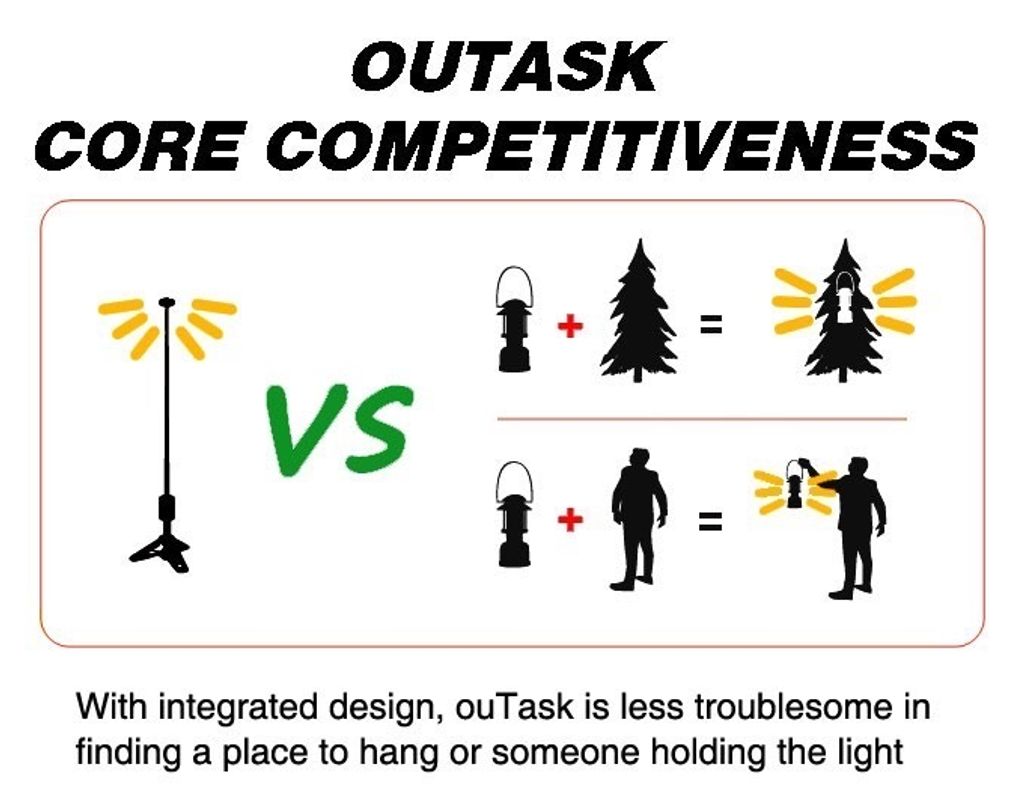 OUTASK
CORE COMPETITIVENESS

VS

+ =

+ =

With integrated design, ouTask is less troublesome in finding a place to hang or someone holding the light